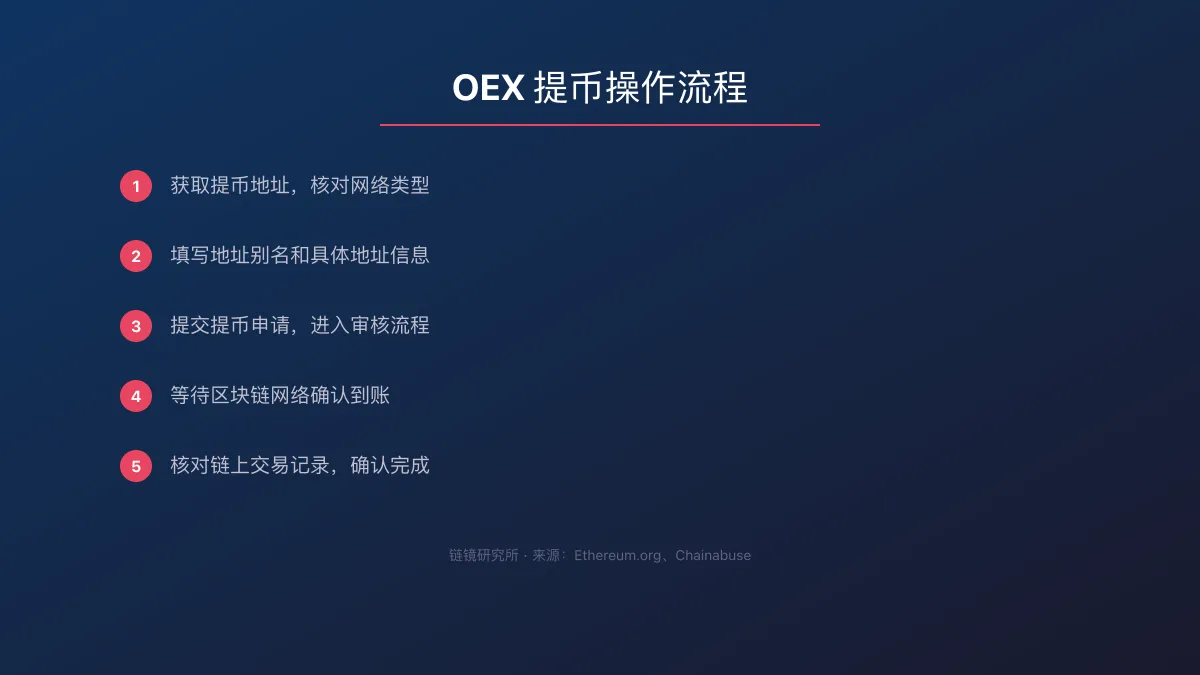 OEX 提币操作流程

1 获取提币地址，核对网络类型

2 填写地址别名和具体地址信息

3 提交提币申请，进入审核流程

4 等待区块链网络确认到账

5 核对链上交易记录，确认完成

链镜研究所 · 来源：Ethereum.org、Chainabuse